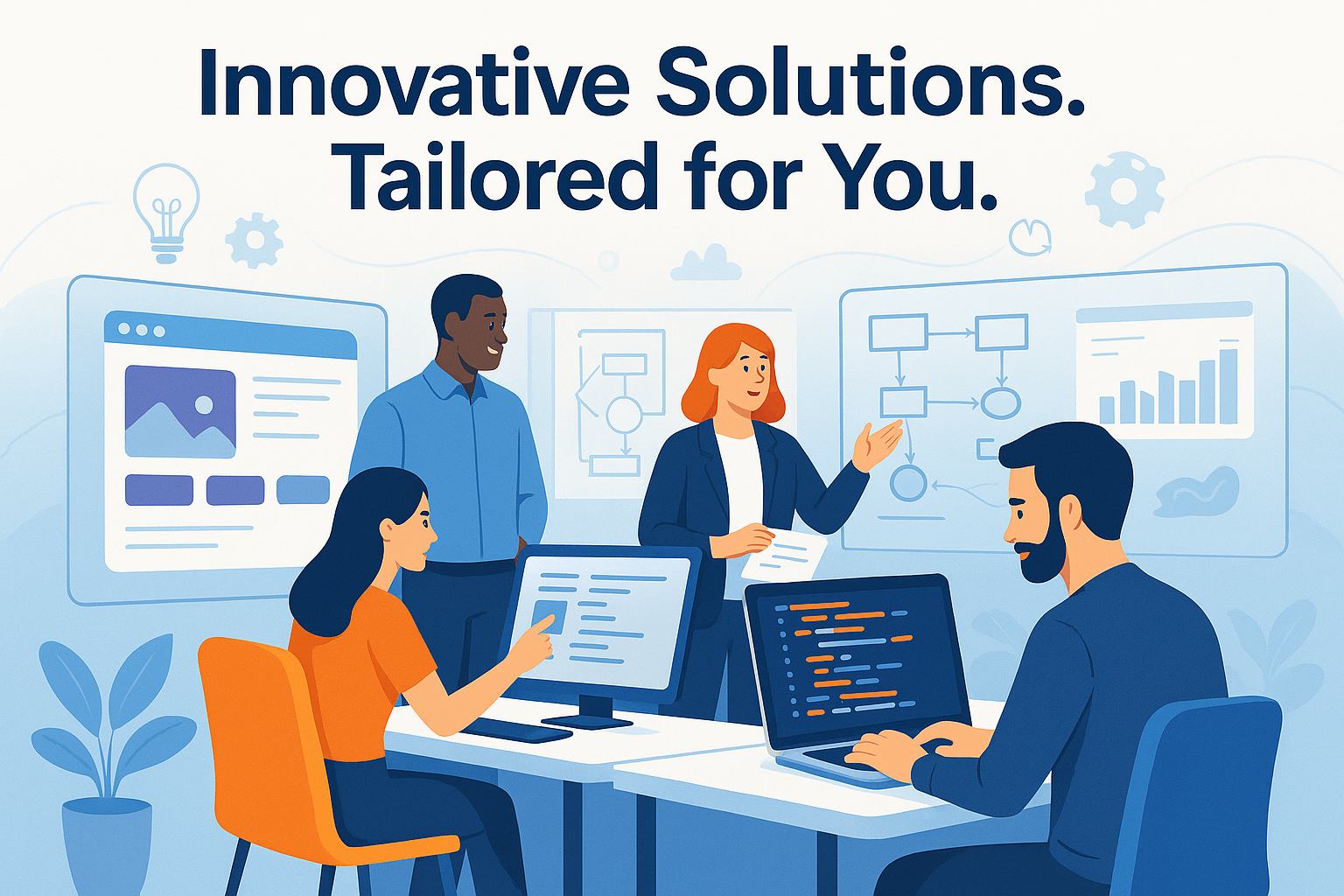 Innovative Solutions.
Tailored for You.